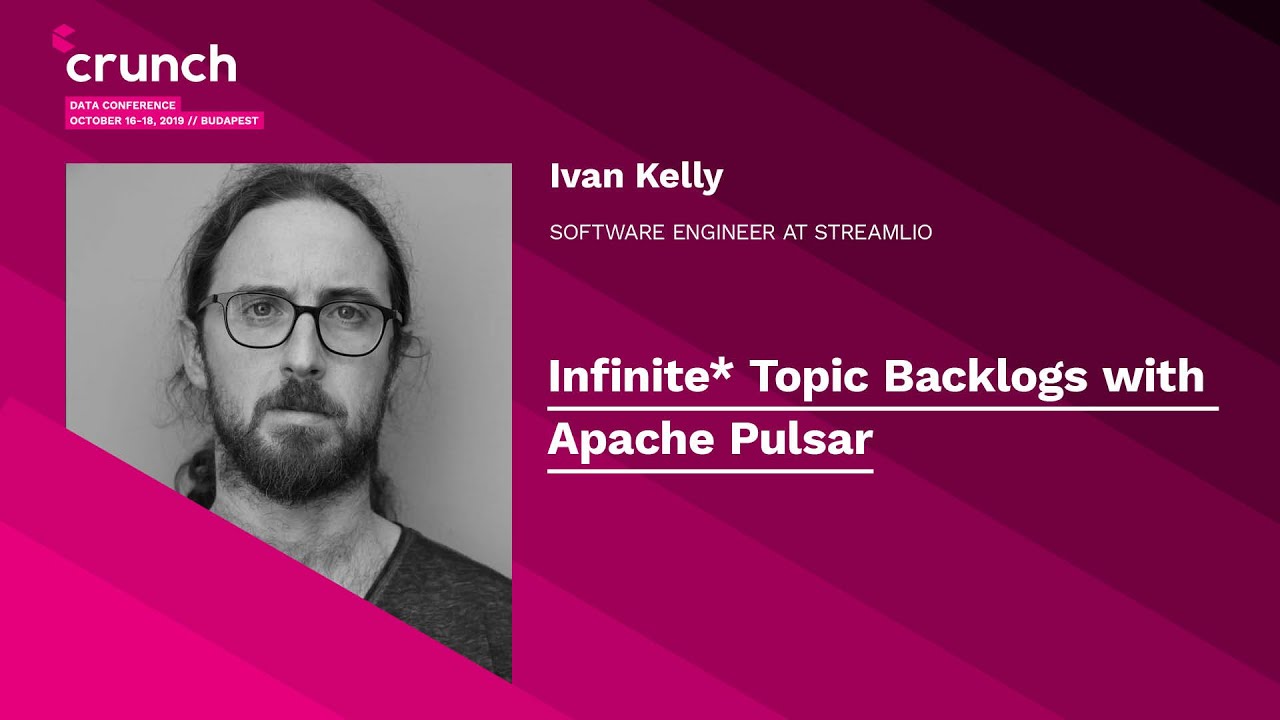 crunch
DATA CONFERENCE
OCTOBER 16-18, 2019 // BUDAPEST

Ivan Kelly

SOFTWARE ENGINEER AT STREAMLIO

Infinite* Topic Backlogs with Apache Pulsar